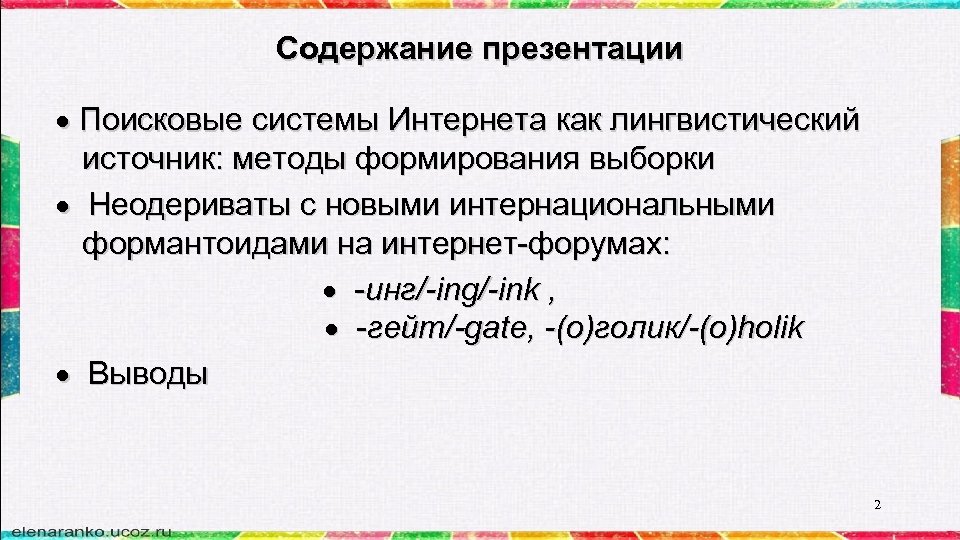 Содержание презентации

• Поисковые системы Интернета как лингвистический источник: методы формирования выборки

• Неодериваты с новыми интернациональными формантоидами на интернет-форумах:

• -инг/-ing/-ink ,

• -гейт/-gate, -(о)голик/-(o)holik

• Выводы

2

elenaranko.ucoz.ru